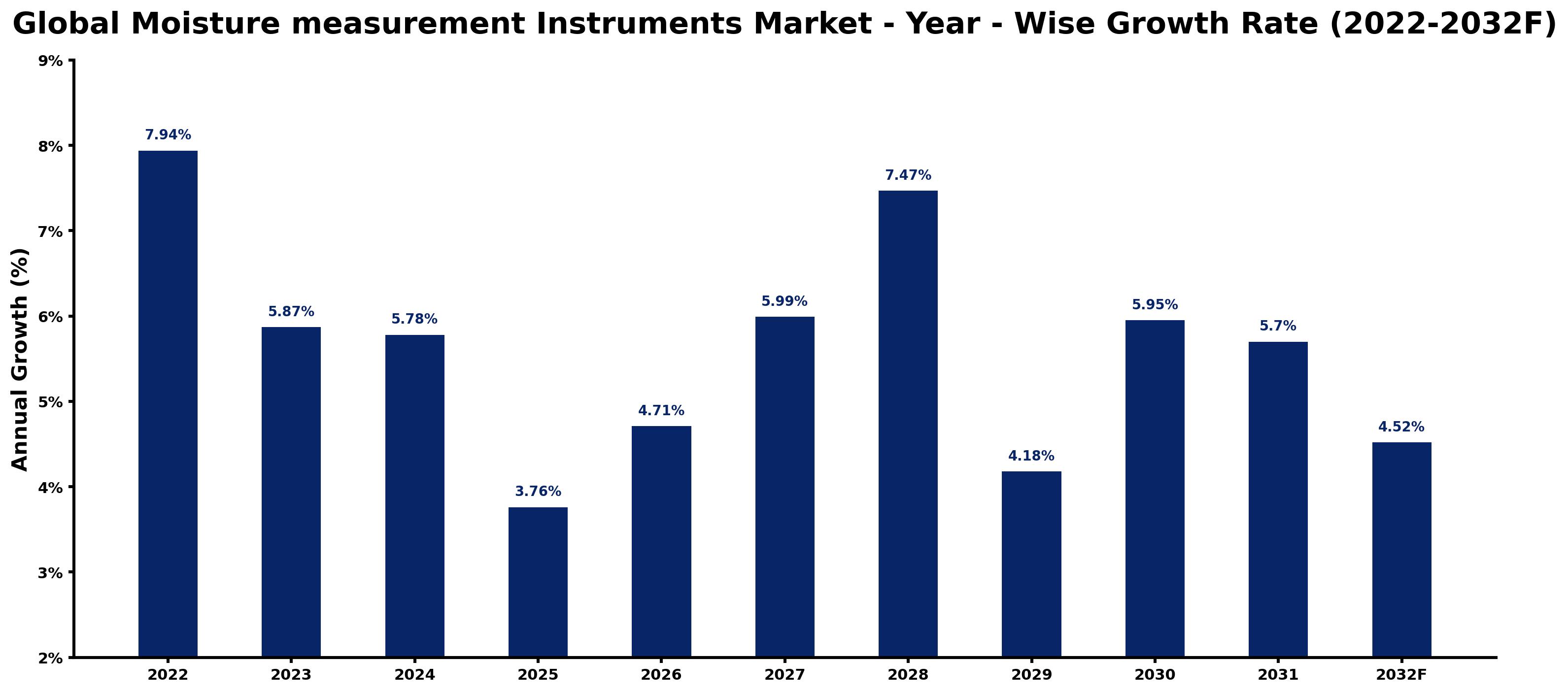 Global Moisture measurement Instruments Market - Year - Wise Growth Rate (2022-2032F)

Annual Growth (%)

9%
8%
7%
6%
5%
4%
3%
2%

7.94%
5.87%
5.78%
3.76%
4.71%
5.99%
7.47%
4.18%
5.95%
5.7%
4.52%

2022
2023
2024
2025
2026
2027
2028
2029
2030
2031
2032F